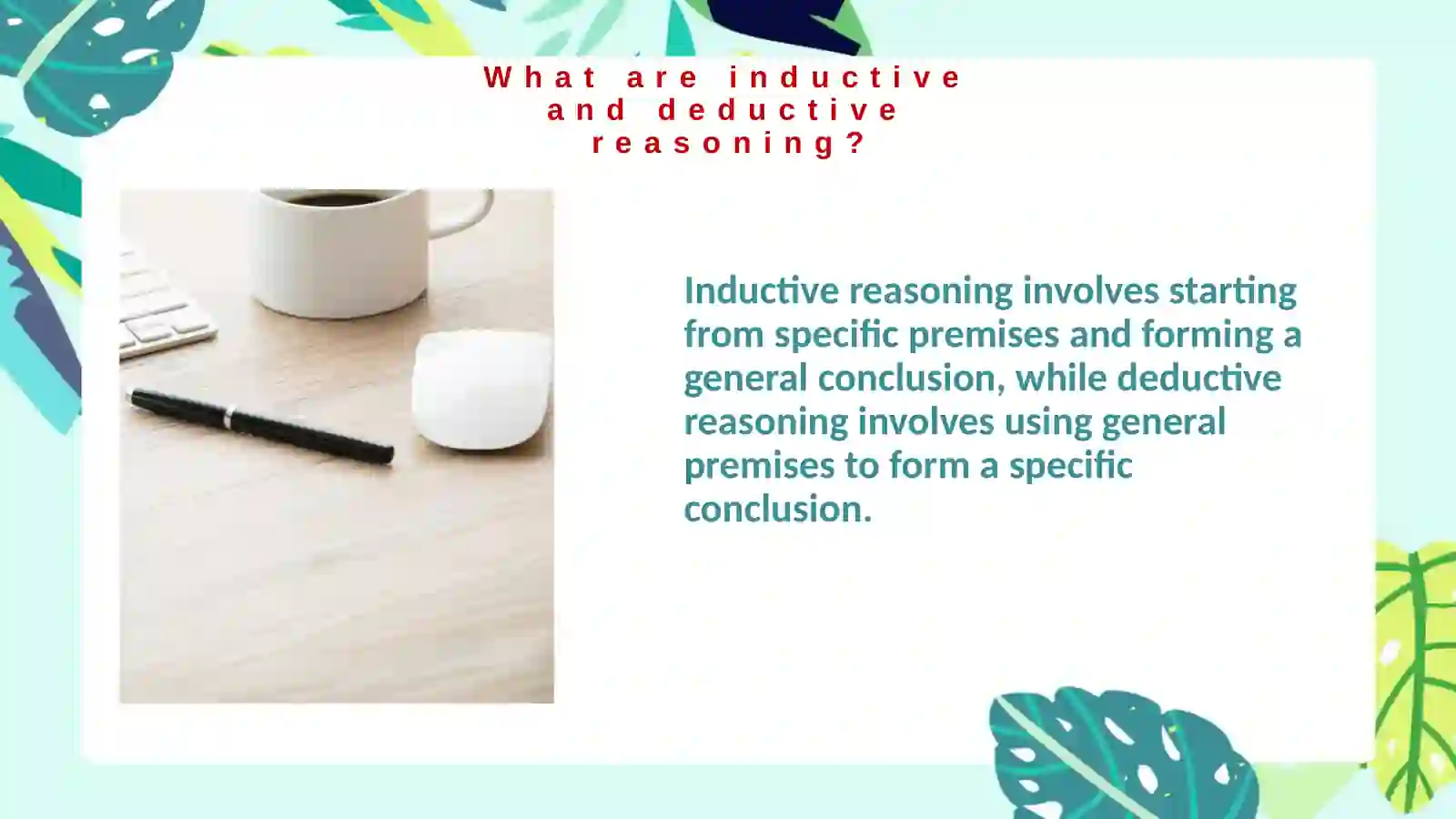 What are inductive and deductive reasoning?

Inductive reasoning involves starting from specific premises and forming a general conclusion, while deductive reasoning involves using general premises to form a specific conclusion.